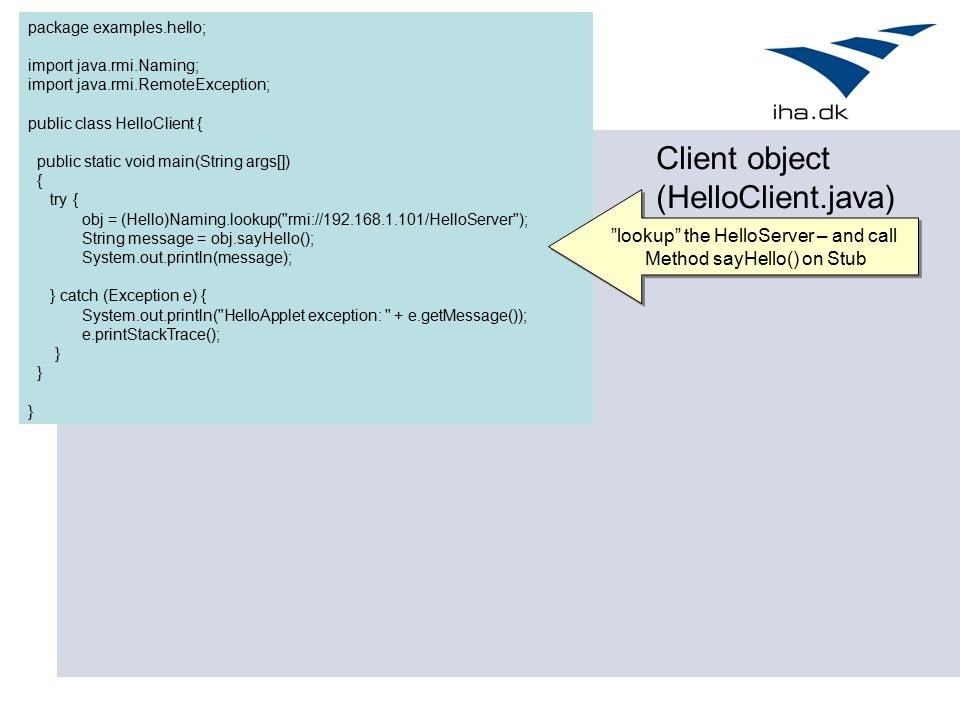 package examples.hello;

import java.rmi.Naming;
import java.rmi.RemoteException;

public class HelloClient {

public static void main(String args[])
{
try {
obj = (Hello)Naming.lookup("rmi://192.168.1.101/HelloServer");
String message = obj.sayHello();
System.out.println(message);

} catch (Exception e) {
System.out.println("HelloApplet exception: " + e.getMessage());
e.printStackTrace();
}
}

}

iha.dk

Client object (HelloClient.java)

”lookup” the HelloServer – and call Method sayHello() on Stub